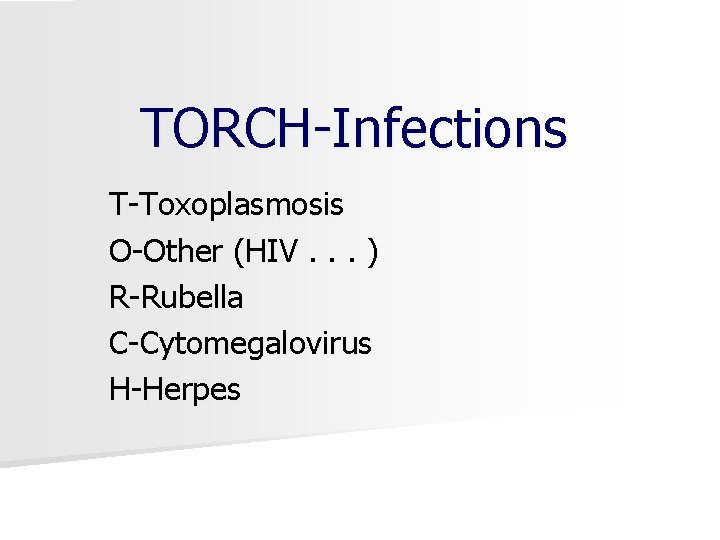 TORCH-Infections

T-Toxoplasmosis
O-Other (HIV . . . )
R-Rubella
C-Cytomegalovirus
H-Herpes